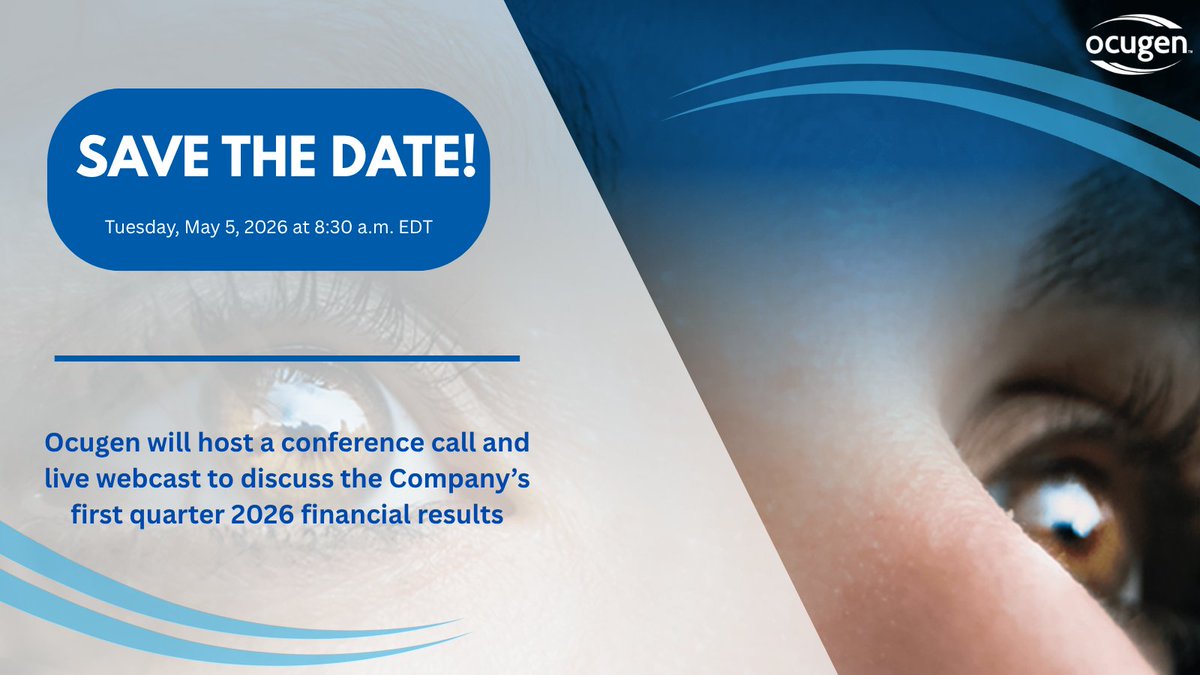 ocugen

SAVE THE DATE!

Tuesday, May 5, 2026 at 8:30 a.m. EDT

Ocugen will host a conference call and live webcast to discuss the Company's first quarter 2026 financial results